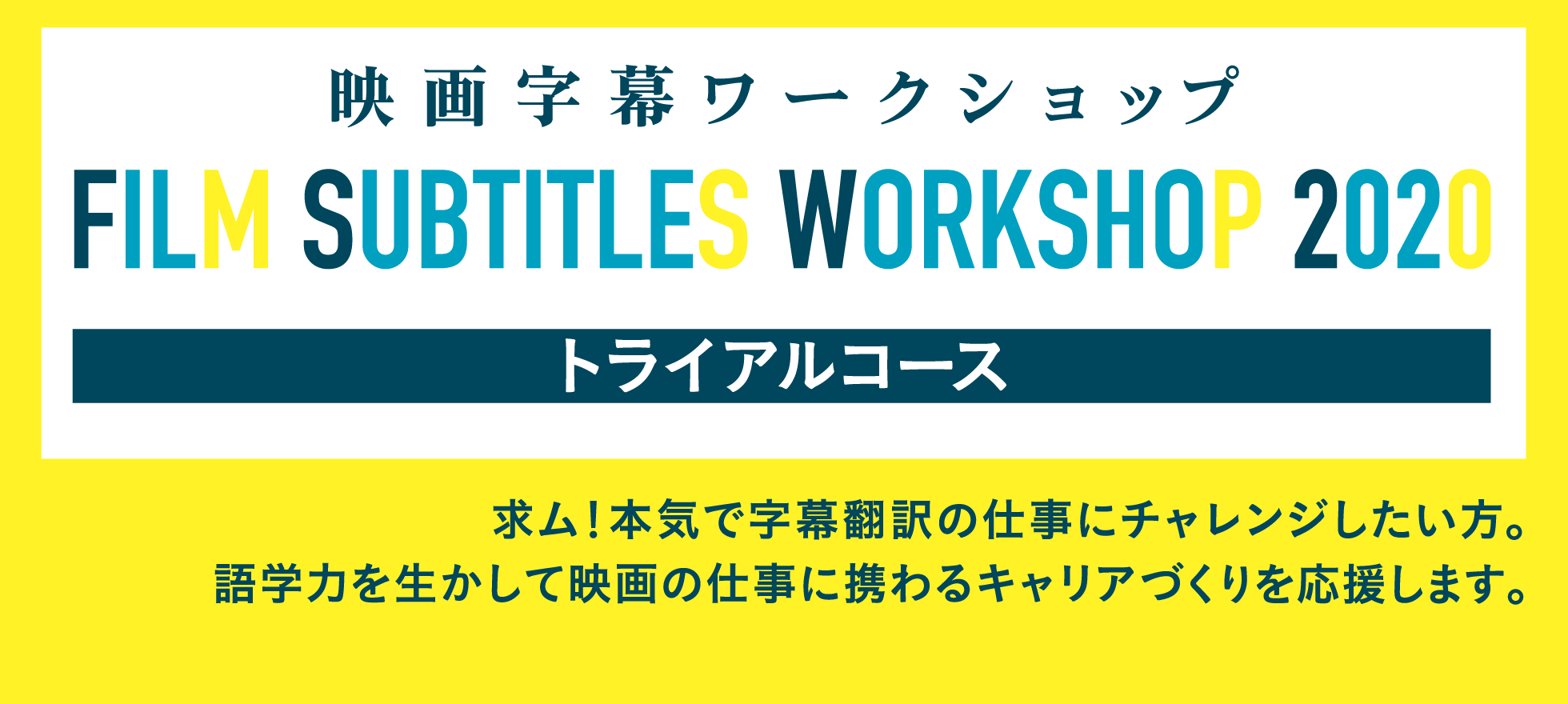 映画字幕ワークショップ

FILM SUBTITLES WORKSHOP 2020

トライアルコース

求ム！本気で字幕翻訳の仕事にチャレンジしたい方。
語学力を生かして映画の仕事に携わるキャリアづくりを応援します。